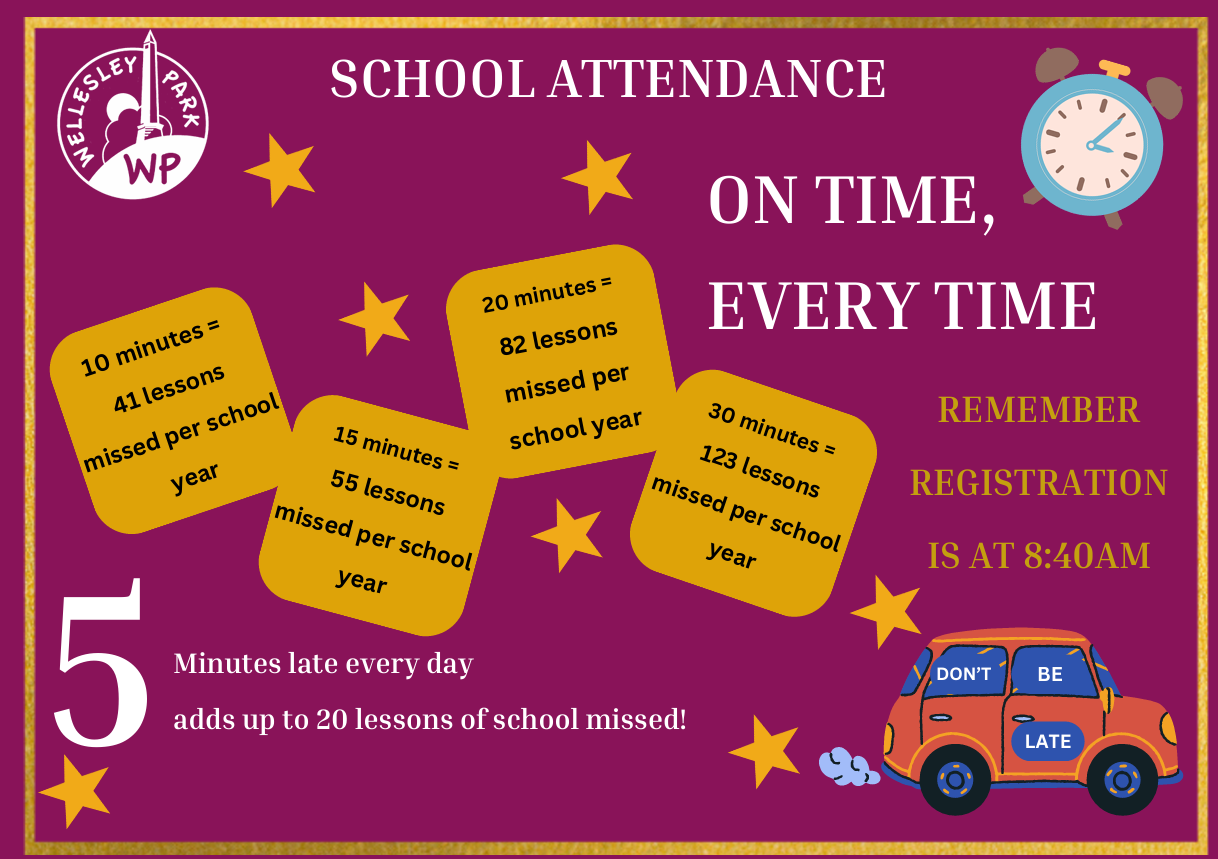 WELLESLEY PARK
WP

SCHOOL ATTENDANCE

ON TIME, EVERY TIME

10 minutes = 41 lessons missed per school year

15 minutes = 55 lessons missed per school year

20 minutes = 82 lessons missed per school year

30 minutes = 123 lessons missed per school year

REMEMBER
REGISTRATION
IS AT 8:40AM

5
Minutes late every day
adds up to 20 lessons of school missed!

DON'T
BE
LATE